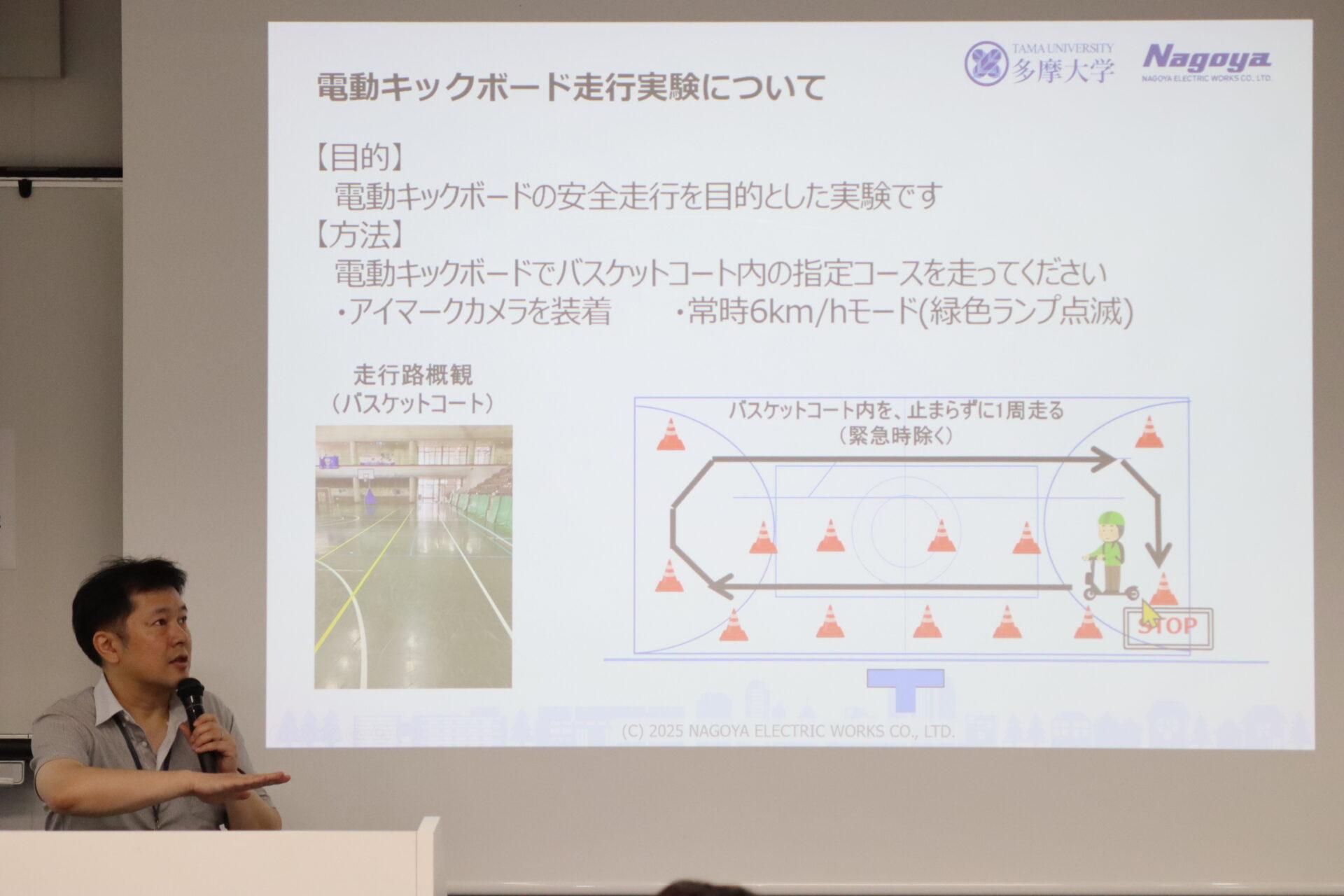 TAMA UNIVERSITY 多摩大学

Nagoya
NAGOYA ELECTRIC WORKS CO., LTD.

電動キックボード走行実験について

【目的】
電動キックボードの安全走行を目的とした実験です
【方法】
電動キックボードでバスケットコート内の指定コースを走ってください
・アイマークカメラを装着　　・常時6km/hモード(緑色ランプ点滅)

走行路概観
（バスケットコート）

バスケットコート内を、止まらずに1周走る
（緊急時除く）

STOP

(C) 2025 NAGOYA ELECTRIC WORKS CO., LTD.